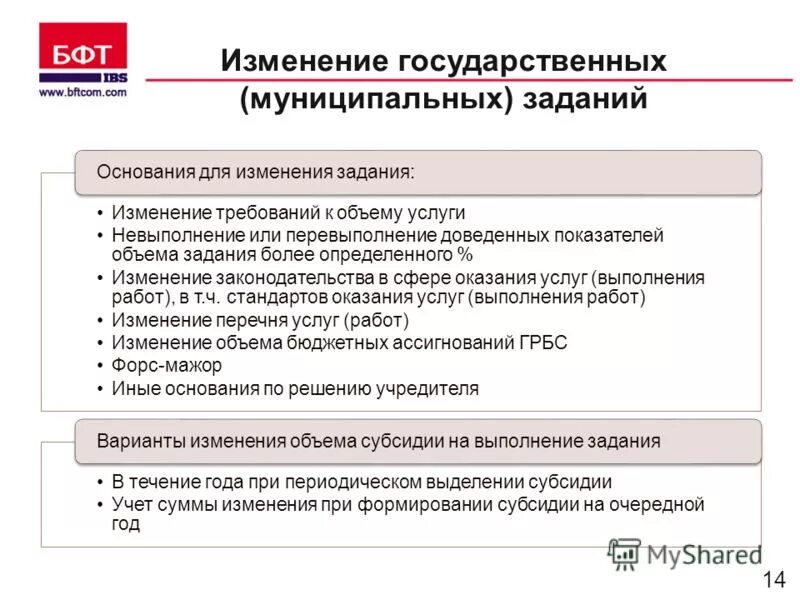 БФТ
IBS
www.bftcom.com

Изменение государственных (муниципальных) заданий

Основания для изменения задания:

• Изменение требований к объему услуги
• Невыполнение или перевыполнение доведенных показателей объема задания более определенного %
• Изменение законодательства в сфере оказания услуг (выполнения работ), в т.ч. стандартов оказания услуг (выполнения работ)
• Изменение перечня услуг (работ)
• Изменение объема бюджетных ассигнований ГРБС
• Форс-мажор
• Иные основания по решению учредителя

Варианты изменения объема субсидии на выполнение задания

• В течение года при периодическом выделении субсидии
• Учет суммы изменения при формировании субсидии на очередной год

MyShared

14